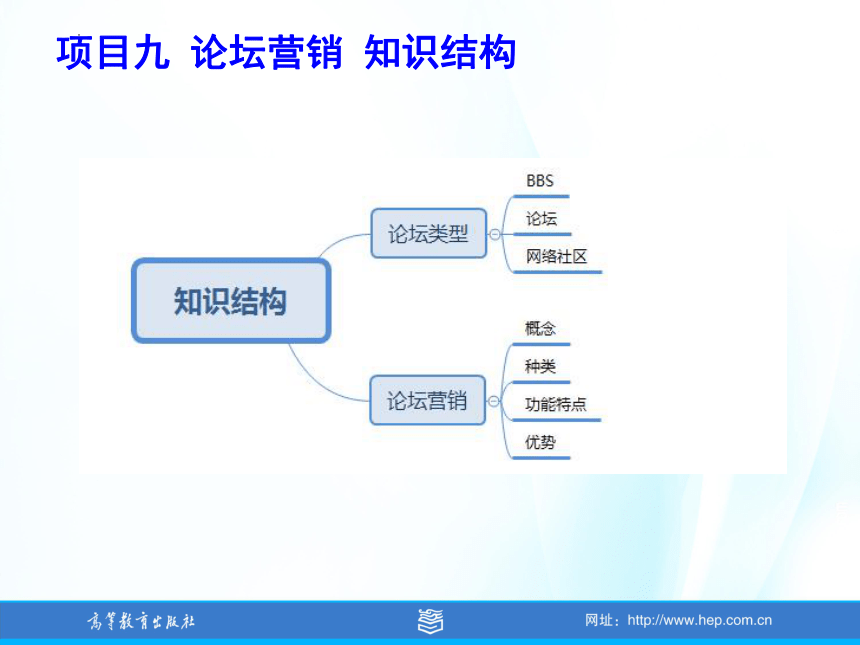 项目九 论坛营销 知识结构

知识结构

论坛类型

BBS

论坛

网络社区

论坛营销

概念

种类

功能特点

优势

高等教育出版社

网址：http://www.hep.com.cn